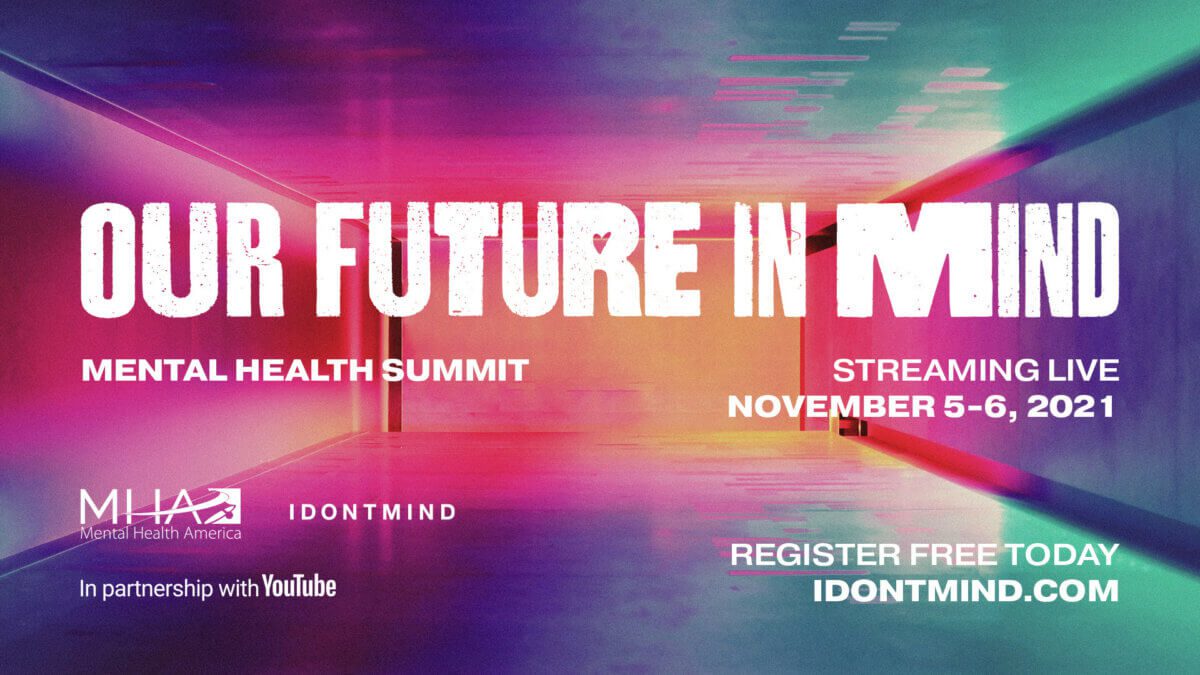 OUR FUTURE IN MIND

MENTAL HEALTH SUMMIT

STREAMING LIVE
NOVEMBER 5-6, 2021

MHA
Mental Health America

IDONTMIND

In partnership with YouTube

REGISTER FREE TODAY
IDONTMIND.COM